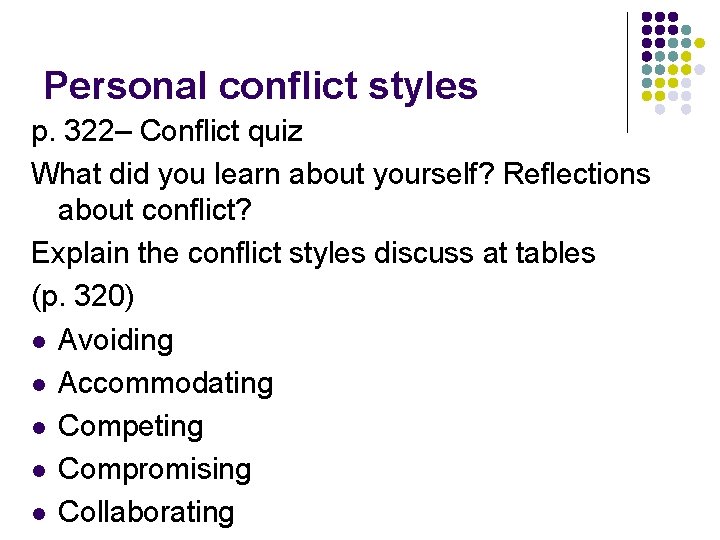 Personal conflict styles

p. 322– Conflict quiz

What did you learn about yourself? Reflections about conflict?

Explain the conflict styles discuss at tables

(p. 320)

- Avoiding
- Accommodating
- Competing
- Compromising
- Collaborating